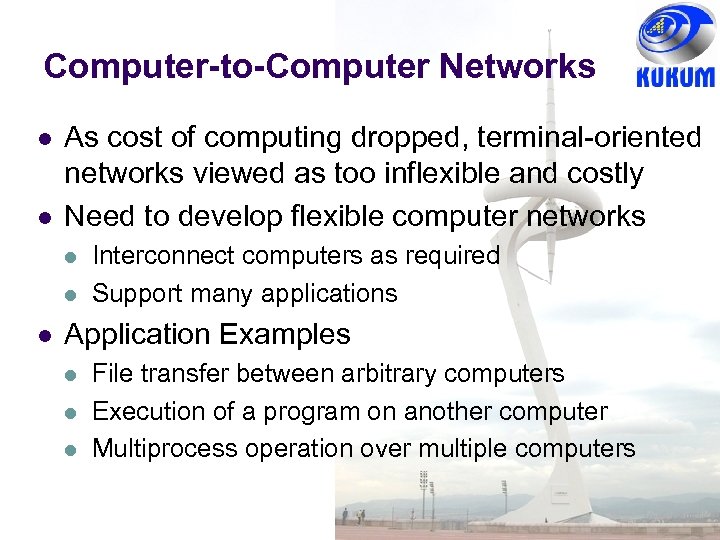 Computer-to-Computer Networks

KUKUM

- As cost of computing dropped, terminal-oriented networks viewed as too inflexible and costly
- Need to develop flexible computer networks
  - Interconnect computers as required
  - Support many applications
- Application Examples
  - File transfer between arbitrary computers
  - Execution of a program on another computer
  - Multiprocess operation over multiple computers